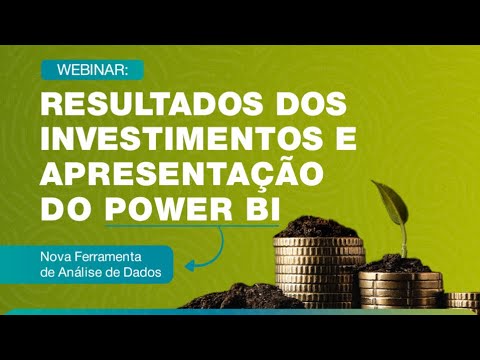 WEBINAR:

RESULTADOS DOS INVESTIMENTOS E APRESENTAÇÃO DO POWER BI

Nova Ferramenta de Análise de Dados